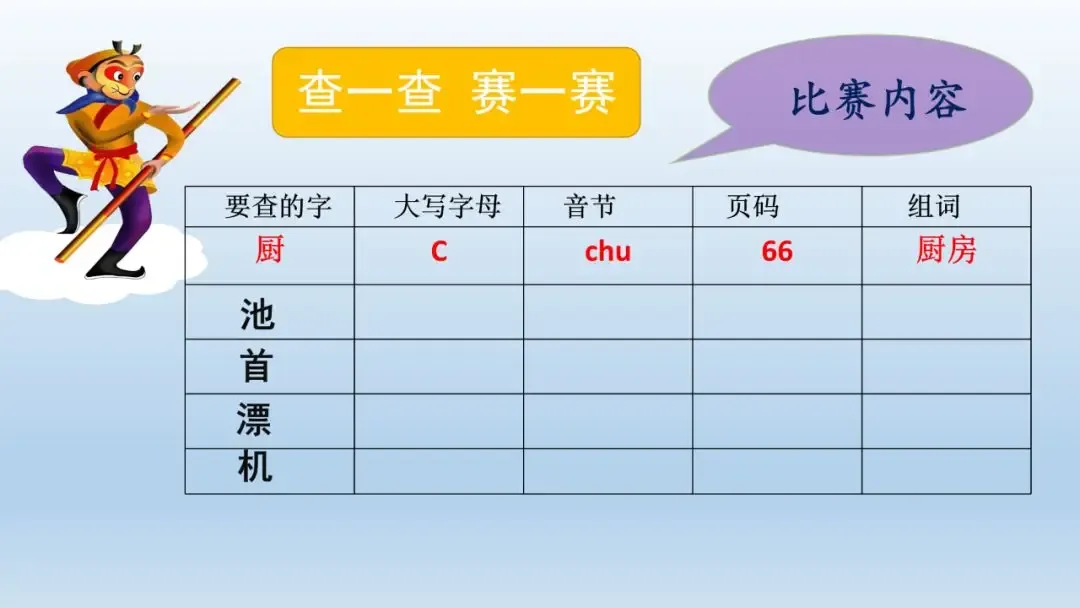 查一查 赛一赛

比赛内容

| 要查的字 | 大写字母 | 音节 | 页码 | 组词 |
|---|---|---|---|---|
| 厨 | C | chu | 66 | 厨房 |
| 池 | | | | |
| 首 | | | | |
| 漂 | | | | |
| 机 | | | | |